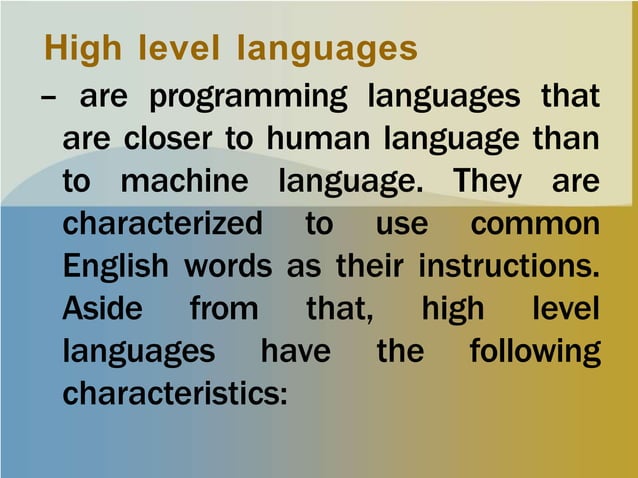 High level languages

– are programming languages that are closer to human language than to machine language. They are characterized to use common English words as their instructions. Aside from that, high level languages have the following characteristics: